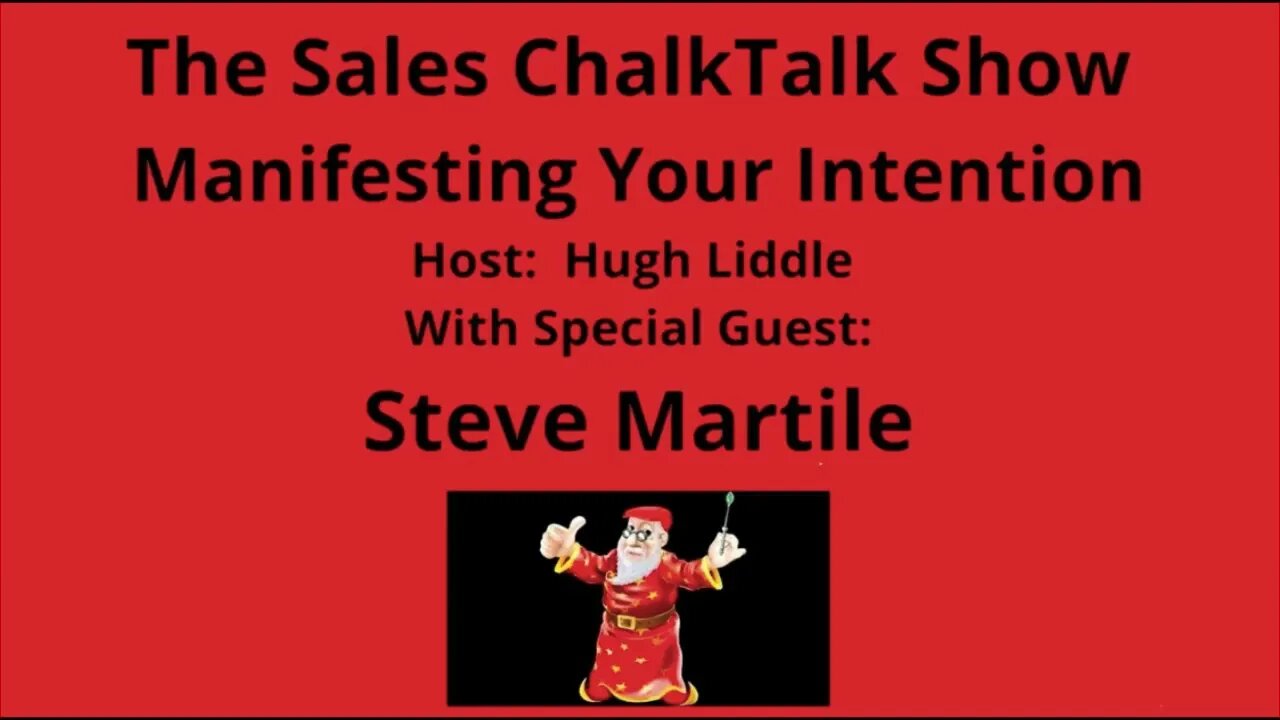 The Sales ChalkTalk Show
Manifesting Your Intention
Host: Hugh Liddle
With Special Guest:
Steve Martile